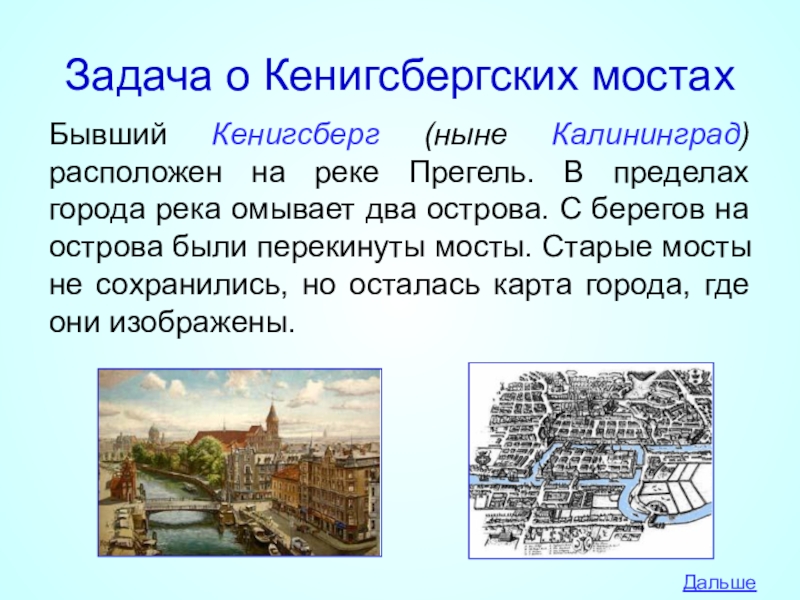 Задача о Кенигсбергских мостах

Бывший Кенигсберг (ныне Калининград) расположен на реке Прегель. В пределах города река омывает два острова. С берегов на острова были перекинуты мосты. Старые мосты не сохранились, но осталась карта города, где они изображены.

Дальше